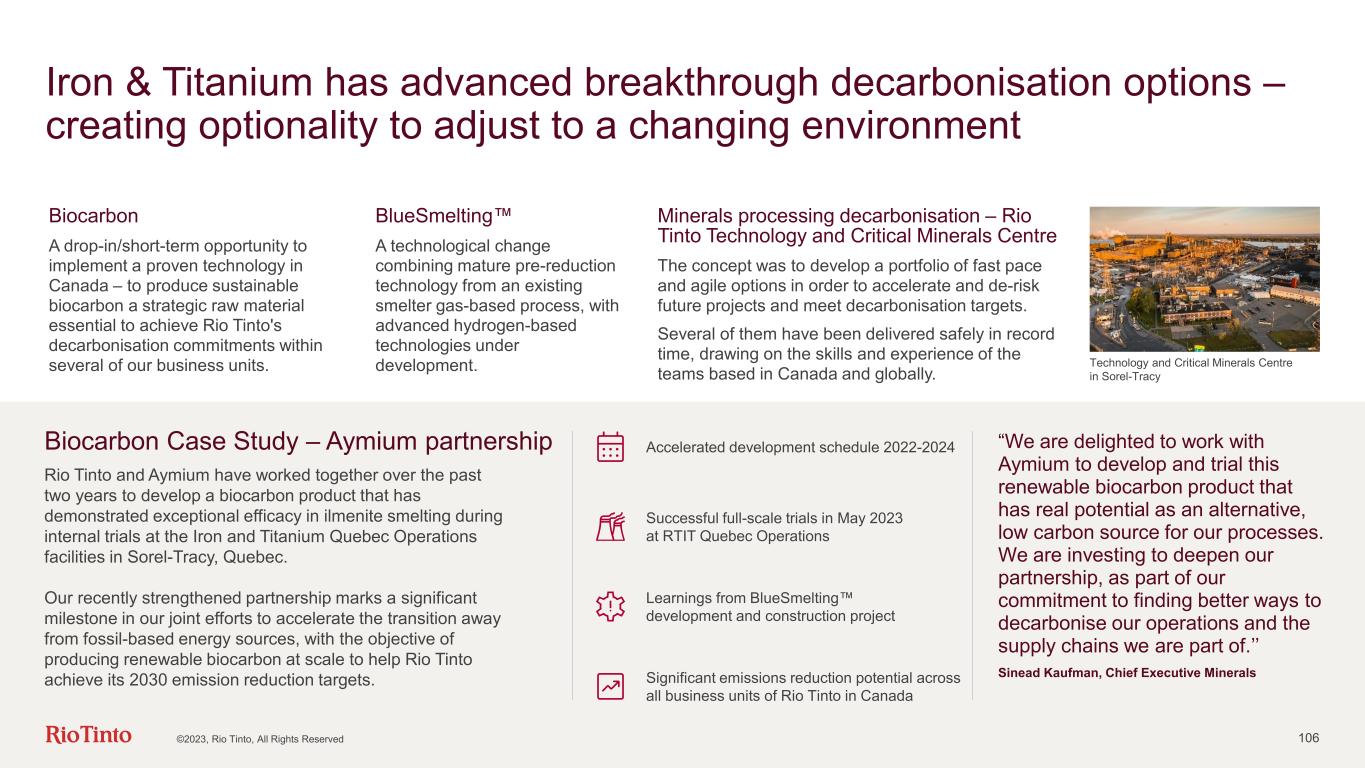 Iron & Titanium has advanced breakthrough decarbonisation options – creating optionality to adjust to a changing environment

Biocarbon

A drop-in/short-term opportunity to implement a proven technology in Canada – to produce sustainable biocarbon a strategic raw material essential to achieve Rio Tinto's decarbonisation commitments within several of our business units.

BlueSmelting™

A technological change combining mature pre-reduction technology from an existing smelter gas-based process, with advanced hydrogen-based technologies under development.

Minerals processing decarbonisation – Rio Tinto Technology and Critical Minerals Centre

The concept was to develop a portfolio of fast pace and agile options in order to accelerate and de-risk future projects and meet decarbonisation targets.

Several of them have been delivered safely in record time, drawing on the skills and experience of the teams based in Canada and globally.

Technology and Critical Minerals Centre in Sorel-Tracy

Biocarbon Case Study – Aymium partnership

Rio Tinto and Aymium have worked together over the past two years to develop a biocarbon product that has demonstrated exceptional efficacy in ilmenite smelting during internal trials at the Iron and Titanium Quebec Operations facilities in Sorel-Tracy, Quebec.

Our recently strengthened partnership marks a significant milestone in our joint efforts to accelerate the transition away from fossil-based energy sources, with the objective of producing renewable biocarbon at scale to help Rio Tinto achieve its 2030 emission reduction targets.

Accelerated development schedule 2022-2024

Successful full-scale trials in May 2023 at RTIT Quebec Operations

Learnings from BlueSmelting™ development and construction project

Significant emissions reduction potential across all business units of Rio Tinto in Canada

“We are delighted to work with Aymium to develop and trial this renewable biocarbon product that has real potential as an alternative, low carbon source for our processes. We are investing to deepen our partnership, as part of our commitment to finding better ways to decarbonise our operations and the supply chains we are part of.”

Sinead Kaufman, Chief Executive Minerals

RioTinto

©2023, Rio Tinto, All Rights Reserved

106